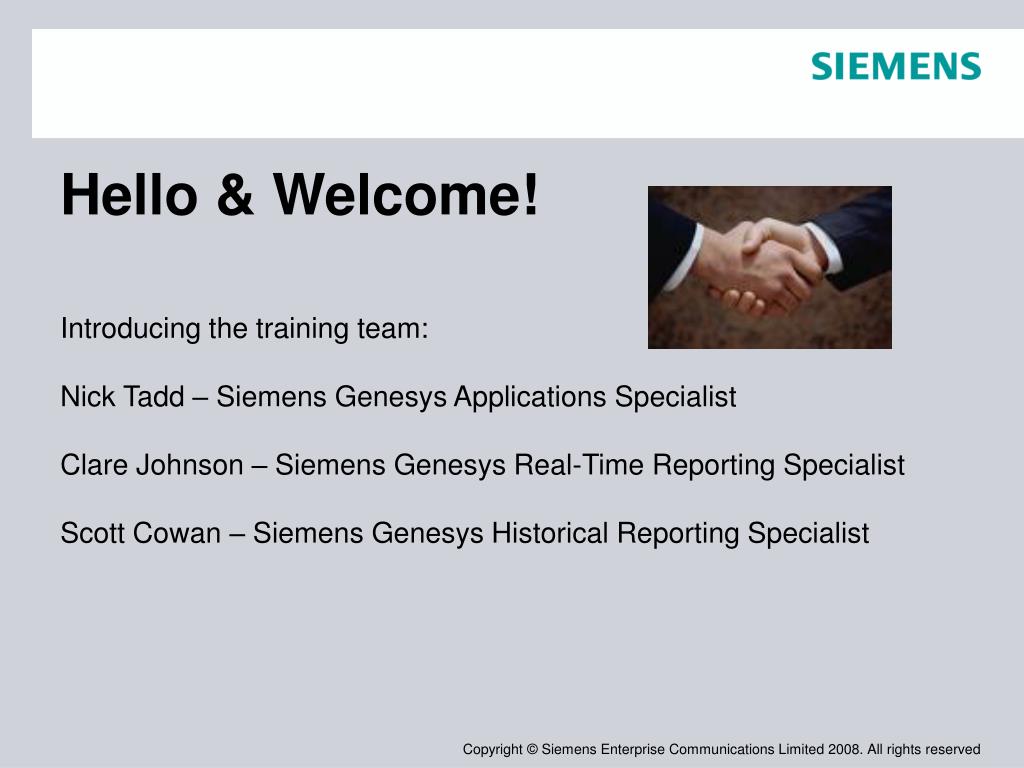 SIEMENS

Hello & Welcome!

Introducing the training team:

Nick Tadd – Siemens Genesys Applications Specialist

Clare Johnson – Siemens Genesys Real-Time Reporting Specialist

Scott Cowan – Siemens Genesys Historical Reporting Specialist

Copyright © Siemens Enterprise Communications Limited 2008. All rights reserved